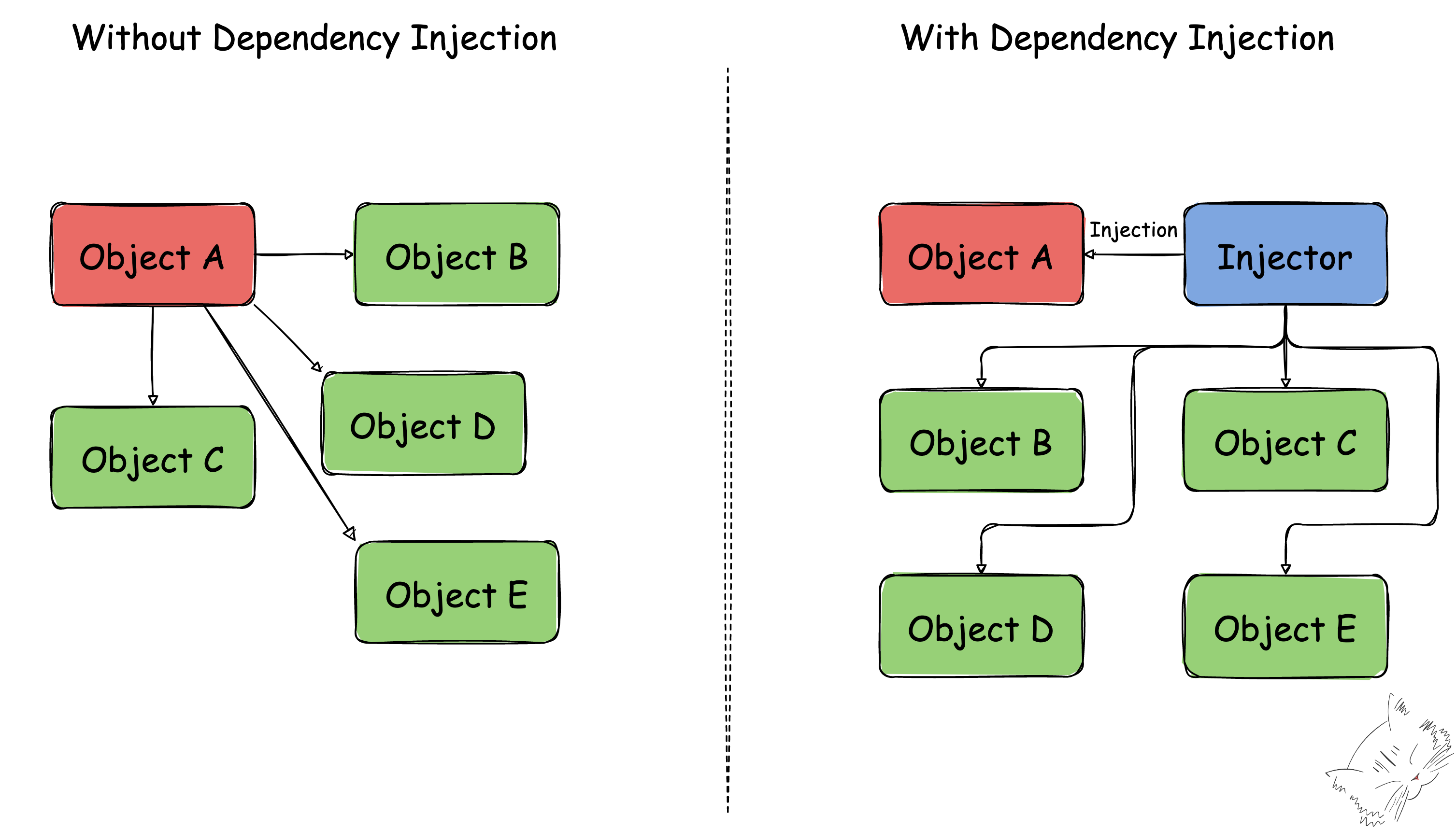 Without Dependency Injection

Object A

Object B

Object C

Object D

Object E

With Dependency Injection

Object A

Injection

Injector

Object B

Object C

Object D

Object E